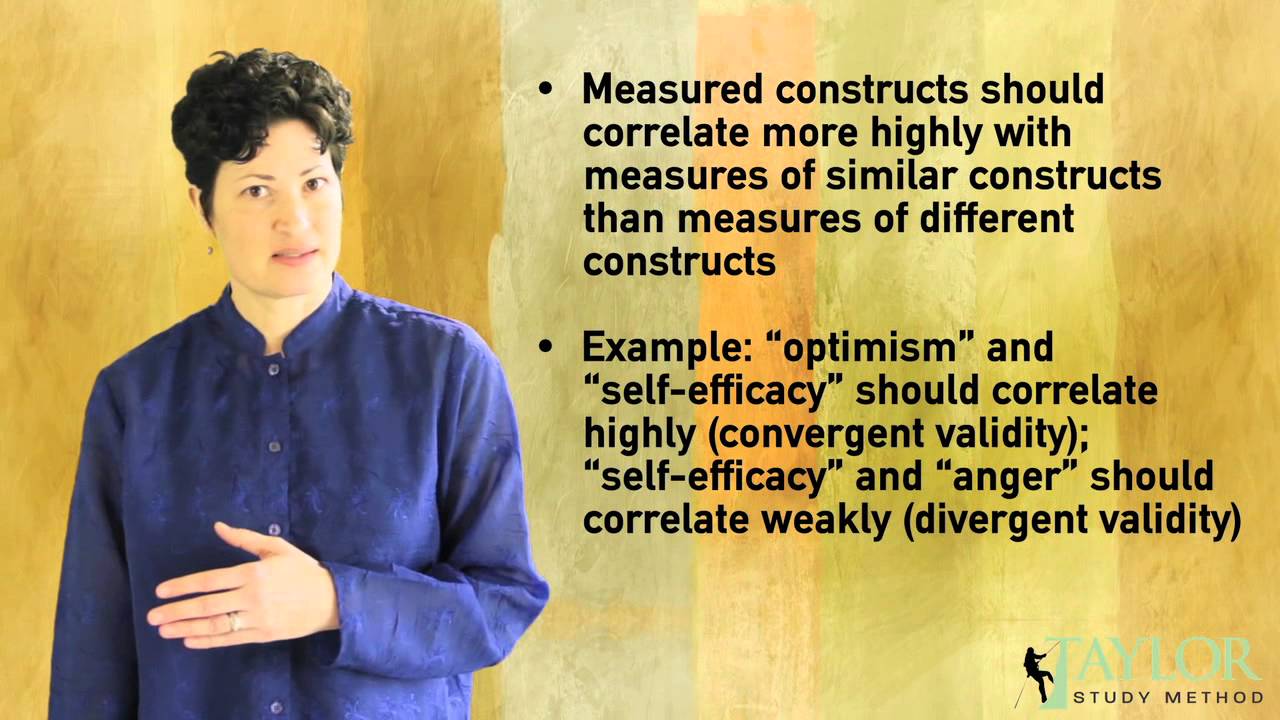 • Measured constructs should correlate more highly with measures of similar constructs than measures of different constructs

• Example: “optimism” and “self-efficacy” should correlate highly (convergent validity); “self-efficacy” and “anger” should correlate weakly (divergent validity)

TAYLOR
STUDY METHOD